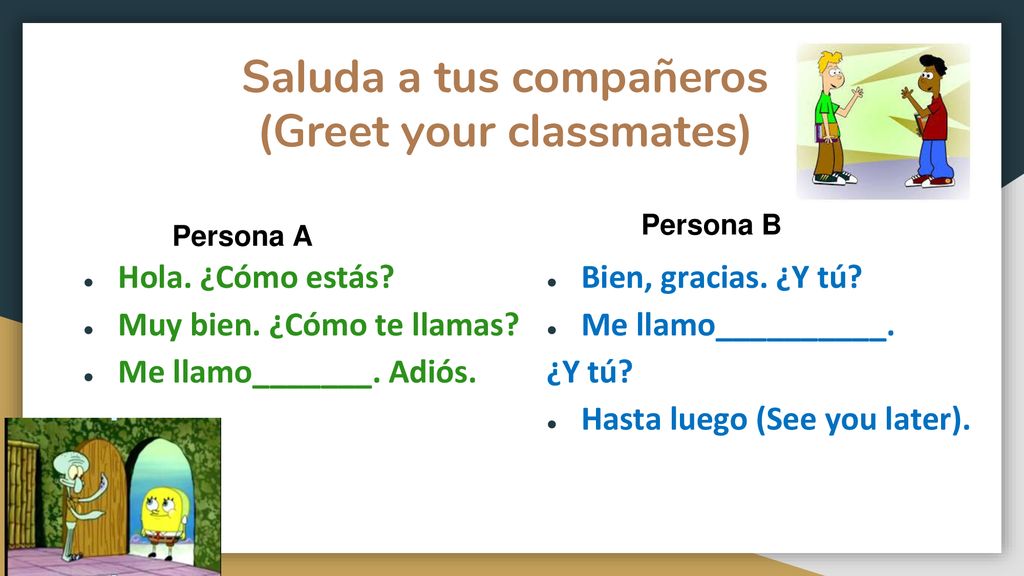 Saluda a tus compañeros
(Greet your classmates)

Persona A

- Hola. ¿Cómo estás?
- Muy bien. ¿Cómo te llamas?
- Me llamo_______. Adiós.

Persona B

- Bien, gracias. ¿Y tú?
- Me llamo__________.

¿Y tú?

- Hasta luego (See you later).